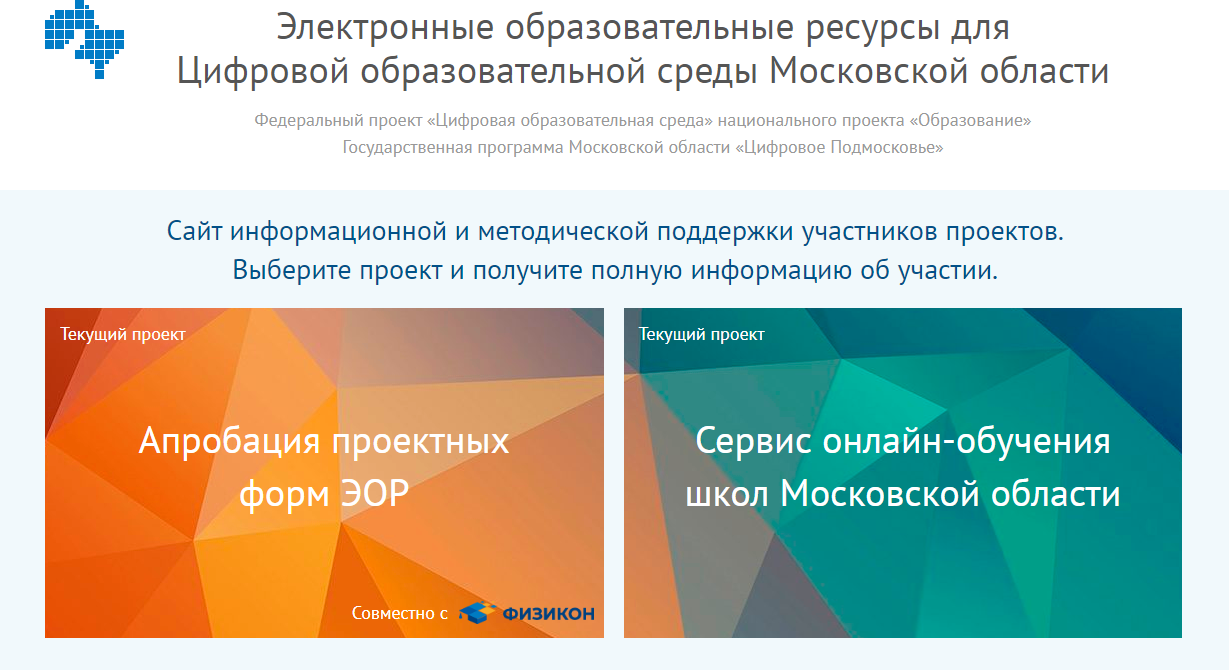 Электронные образовательные ресурсы для Цифровой образовательной среды Московской области

Федеральный проект «Цифровая образовательная среда» национального проекта «Образование»
Государственная программа Московской области «Цифровое Подмосковье»

Сайт информационной и методической поддержки участников проектов.
Выберите проект и получите полную информацию об участии.

Текущий проект

Апробация проектных форм ЭОР

Совместно с ФИЗИКОН

Текущий проект

Сервис онлайн-обучения школ Московской области